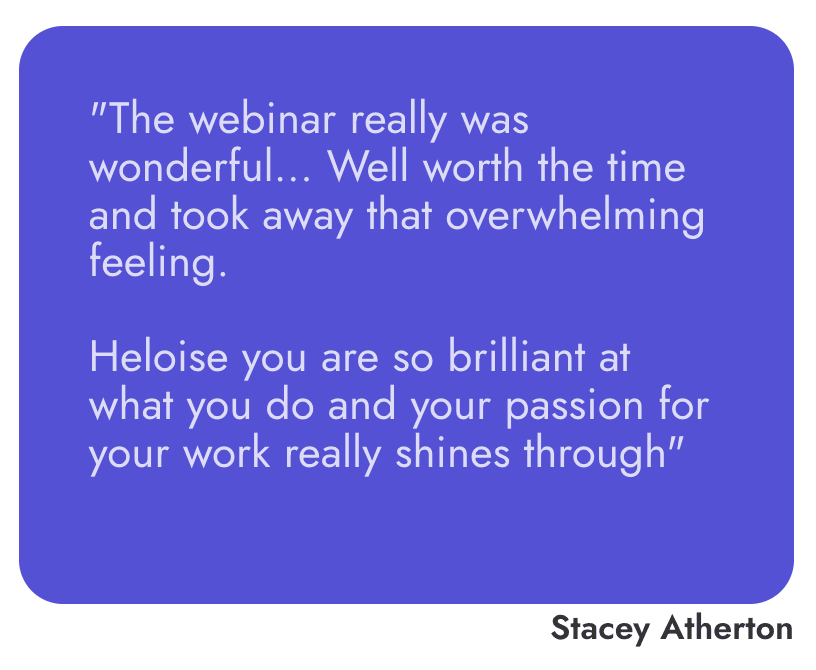 "The webinar really was wonderful... Well worth the time and took away that overwhelming feeling.

Heloise you are so brilliant at what you do and your passion for your work really shines through"

Stacey Atherton